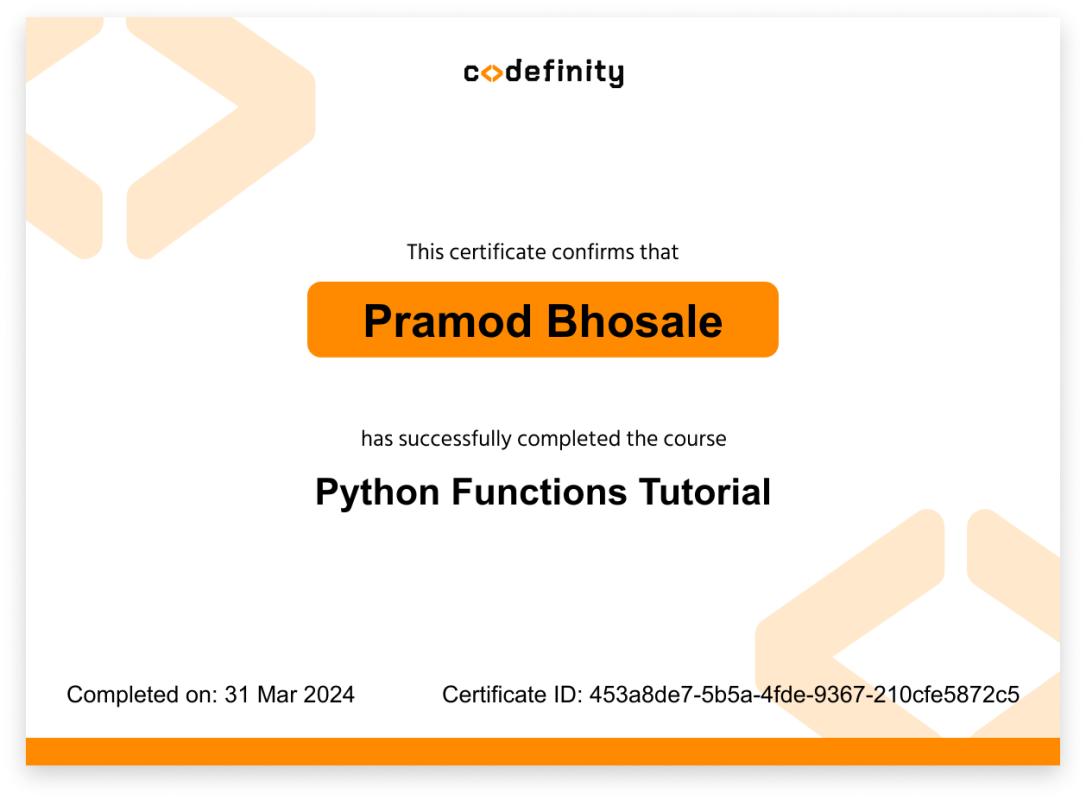 codefinity

This certificate confirms that

Pramod Bhosale

has successfully completed the course

Python Functions Tutorial

Completed on: 31 Mar 2024

Certificate ID: 453a8de7-5b5a-4fde-9367-210cfe5872c5